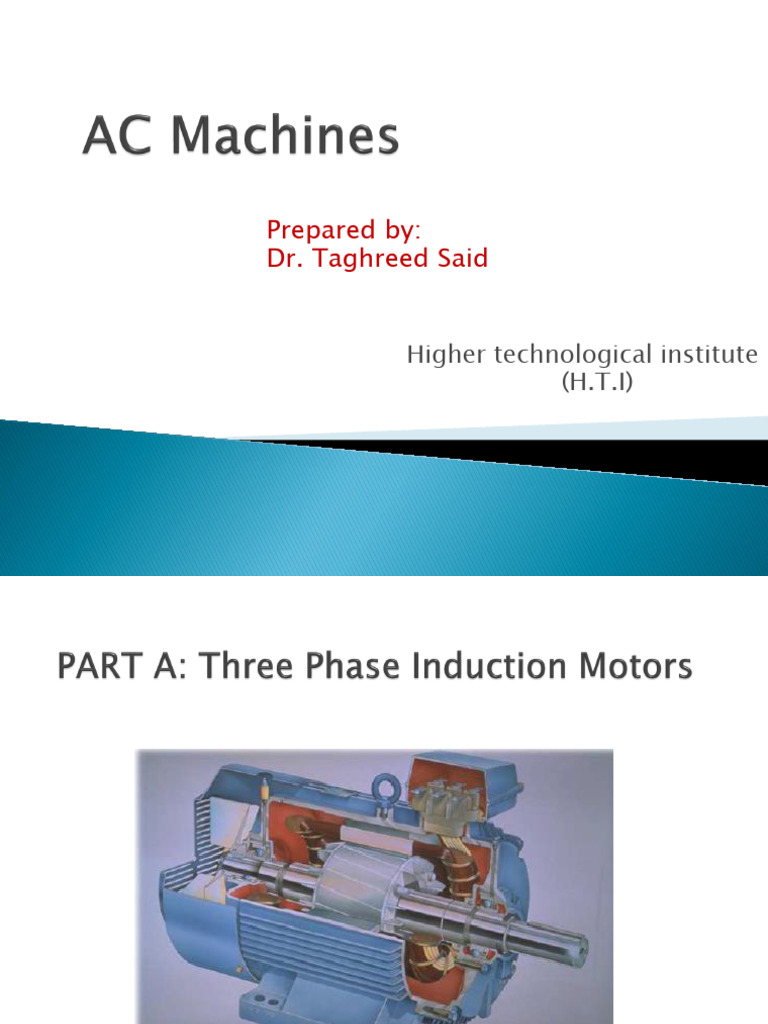 AC Machines

Prepared by:
Dr. Taghreed Said

Higher technological institute
(H.T.I)

PART A: Three Phase Induction Motors